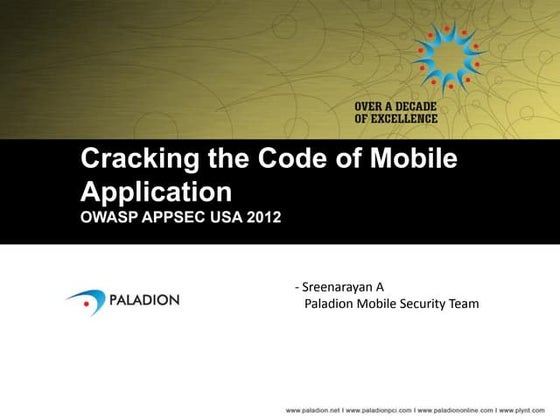 OVER A DECADE
OF EXCELLENCE

Cracking the Code of Mobile Application
OWASP APPSEC USA 2012

PALADION

- Sreenarayan A
Paladion Mobile Security Team

www.paladion.net I www.paladionpci.com I www.paladiononline.com I www.plynt.com